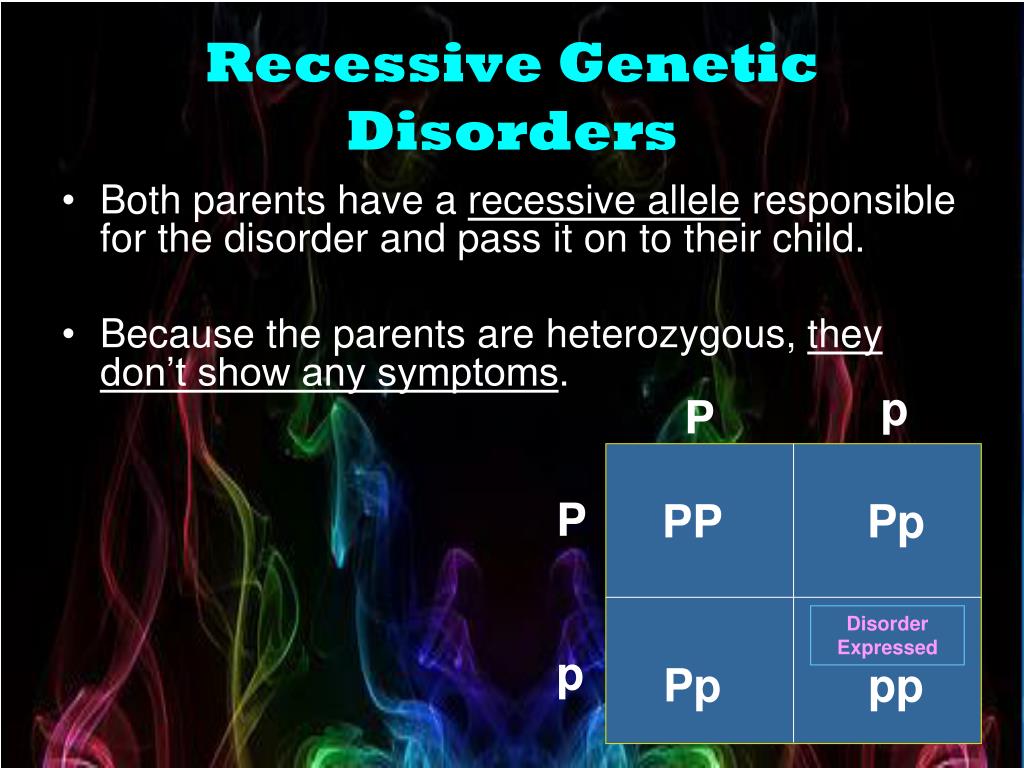 Recessive Genetic Disorders

• Both parents have a recessive allele responsible for the disorder and pass it on to their child.

• Because the parents are heterozygous, they don't show any symptoms.

| | P | p |
|---|---|---|
| P | PP | Pp |
| p | Pp | Disorder Expressed pp |